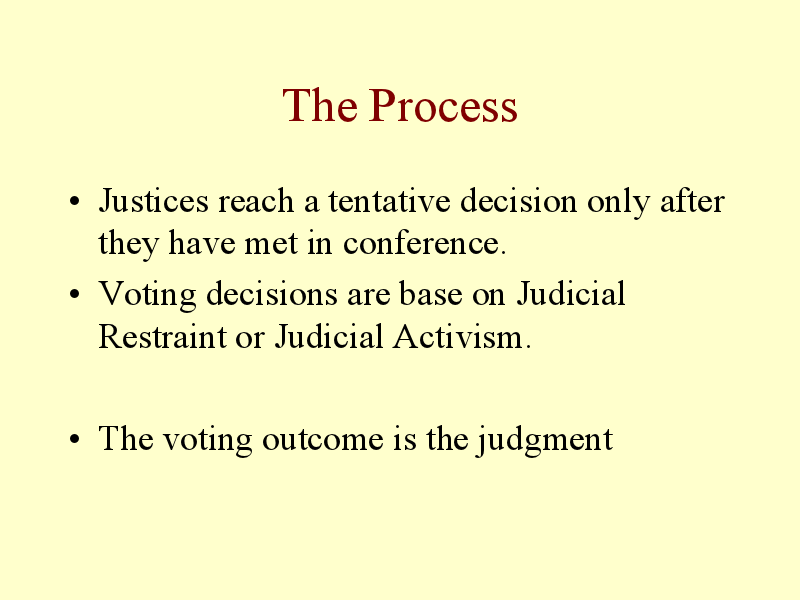 The Process

• Justices reach a tentative decision only after they have met in conference.
• Voting decisions are base on Judicial Restraint or Judicial Activism.

• The voting outcome is the judgment